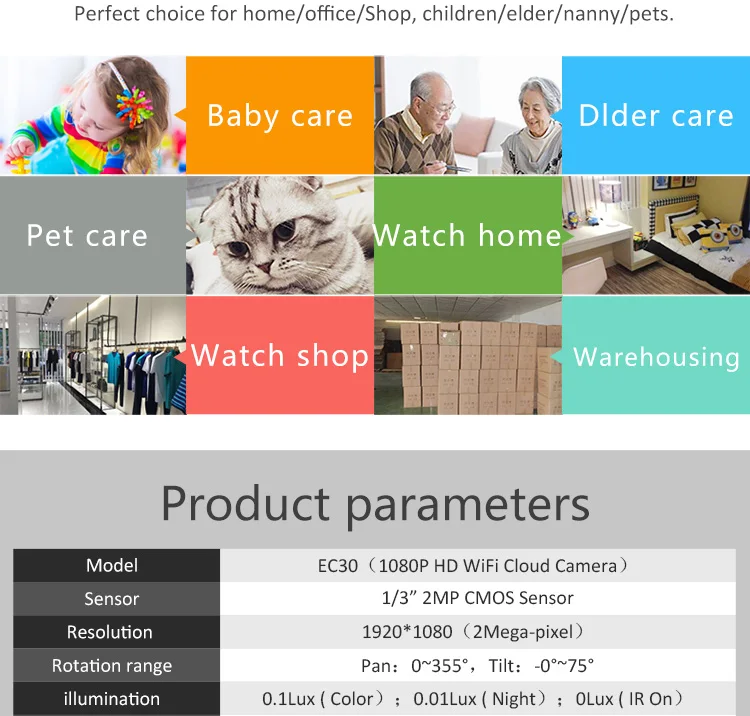 Perfect choice for home/office/Shop, children/elder/nanny/pets.

Baby care

Dlder care

Pet care

Watch home

Watch shop

Warehousing

Product parameters

| Model | EC30（1080P HD WiFi Cloud Camera） |
|---|---|
| Sensor | 1/3” 2MP CMOS Sensor |
| Resolution | 1920*1080（2Mega-pixel） |
| Rotation range | Pan：0~355°，Tilt：-0°~75° |
| illumination | 0.1Lux ( Color）；0.01Lux ( Night）；0Lux ( IR On） |